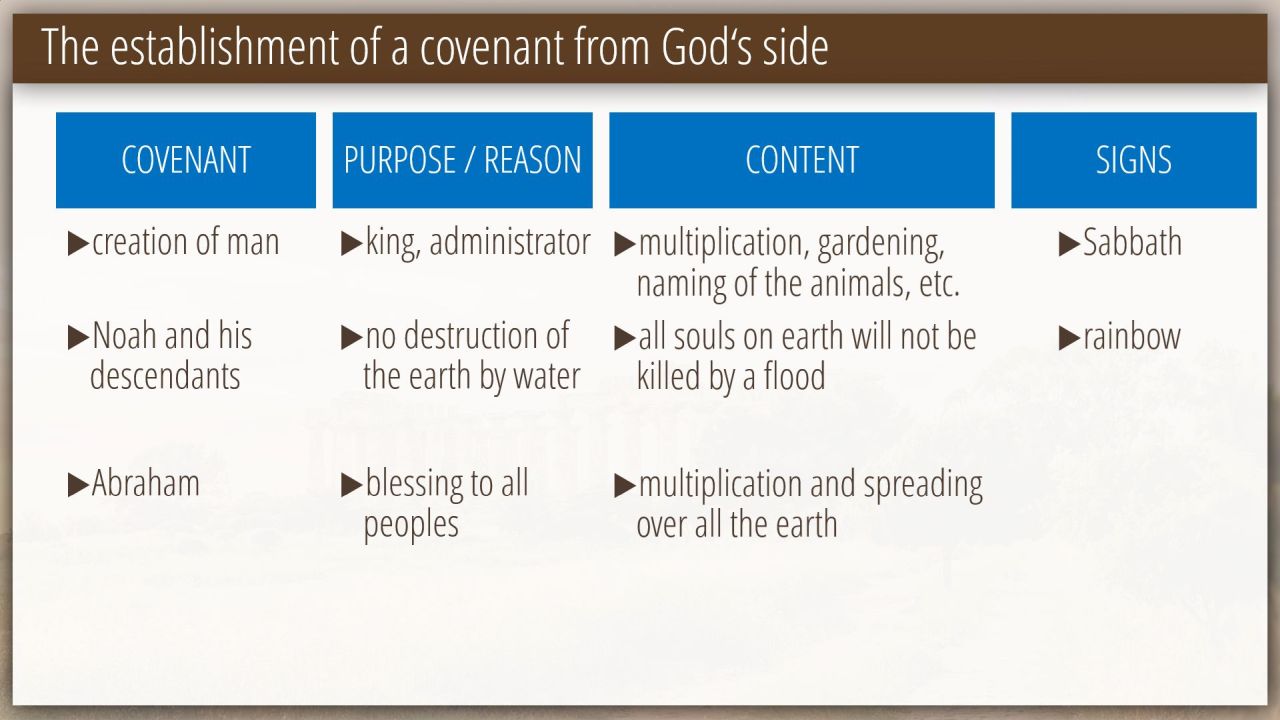 The establishment of a covenant from God‘s side

| COVENANT | PURPOSE / REASON | CONTENT | SIGNS |
|---|---|---|---|
| ▶creation of man | ▶king, administrator | ▶multiplication, gardening, naming of the animals, etc. | ▶Sabbath |
| ▶Noah and his descendants | ▶no destruction of the earth by water | ▶all souls on earth will not be killed by a flood | ▶rainbow |
| ▶Abraham | ▶blessing to all peoples | ▶multiplication and spreading over all the earth | |